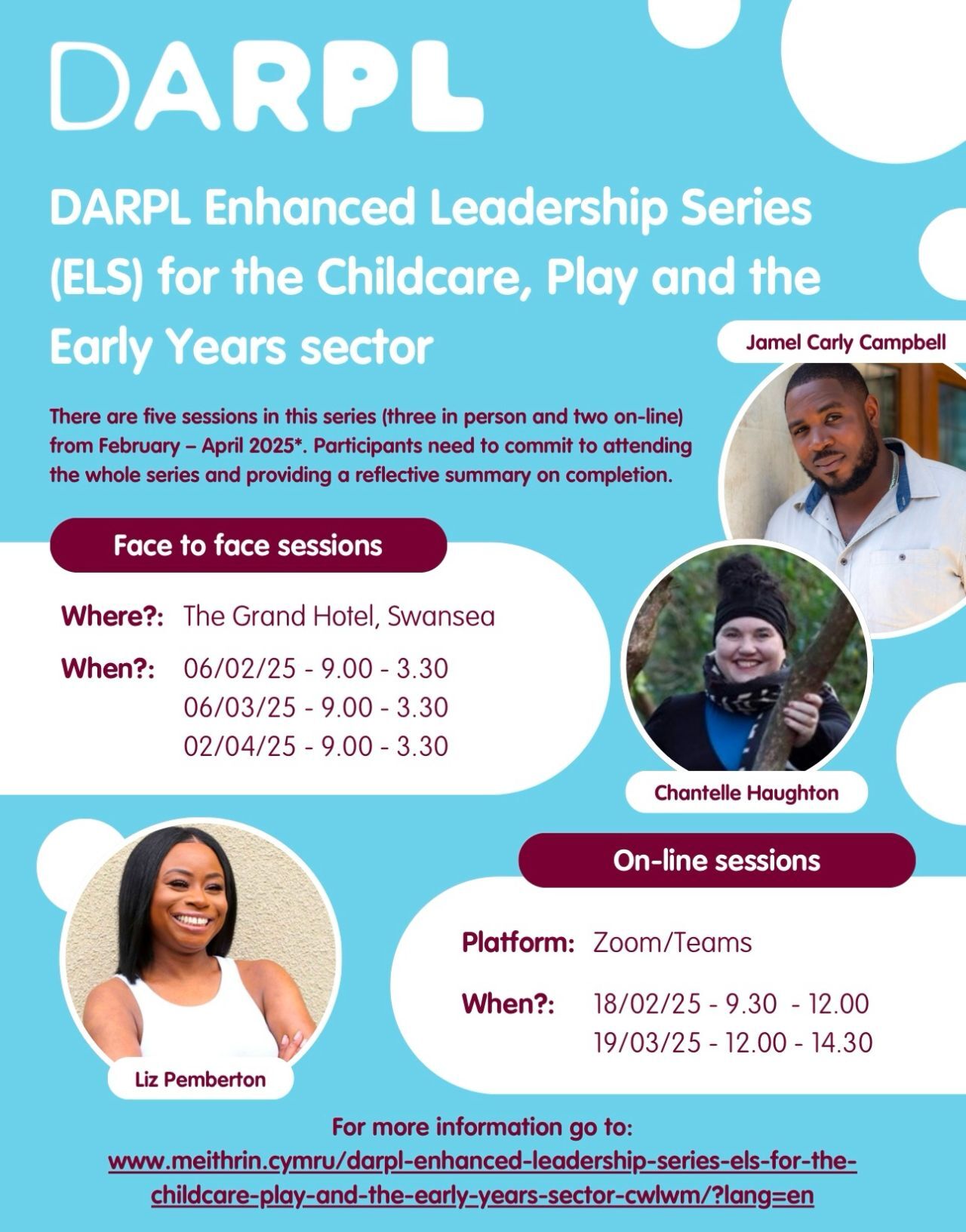 DARPL

DARPL Enhanced Leadership Series (ELS) for the Childcare, Play and the Early Years sector

Jamel Carly Campbell

There are five sessions in this series (three in person and two on-line) from February – April 2025*. Participants need to commit to attending the whole series and providing a reflective summary on completion.

Face to face sessions

Where?: The Grand Hotel, Swansea

When?: 06/02/25 - 9.00 - 3.30
06/03/25 - 9.00 - 3.30
02/04/25 - 9.00 - 3.30

Chantelle Haughton

On-line sessions

Platform: Zoom/Teams

When?: 18/02/25 - 9.30 - 12.00
19/03/25 - 12.00 - 14.30

Liz Pemberton

For more information go to:
www.meithrin.cymru/darpl-enhanced-leadership-series-els-for-the-childcare-play-and-the-early-years-sector-cwlwm/?lang=en